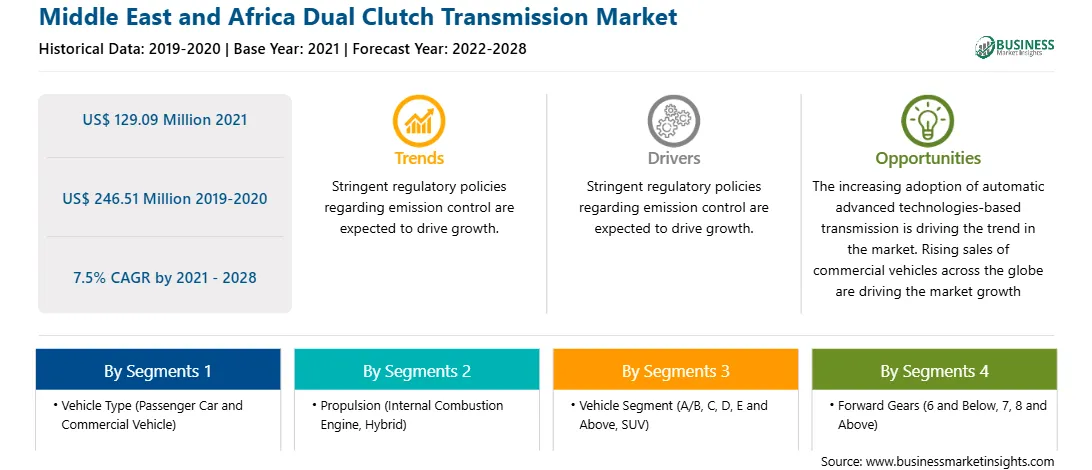 Middle East and Africa Dual Clutch Transmission Market

Historical Data: 2019-2020 | Base Year: 2021 | Forecast Year: 2022-2028

BUSINESS Market Insights

US$ 129.09 Million 2021

US$ 246.51 Million 2019-2020

7.5% CAGR by 2021 - 2028

Trends

Stringent regulatory policies regarding emission control are expected to drive growth.

Drivers

Stringent regulatory policies regarding emission control are expected to drive growth.

Opportunities

The increasing adoption of automatic advanced technologies-based transmission is driving the trend in the market. Rising sales of commercial vehicles across the globe are driving the market growth

By Segments 1

• Vehicle Type (Passenger Car and Commercial Vehicle)

By Segments 2

• Propulsion (Internal Combustion Engine, Hybrid)

By Segments 3

• Vehicle Segment (A/B, C, D, E and Above, SUV)

By Segments 4

• Forward Gears (6 and Below, 7, 8 and Above)

Source: www.businessmarketinsights.com